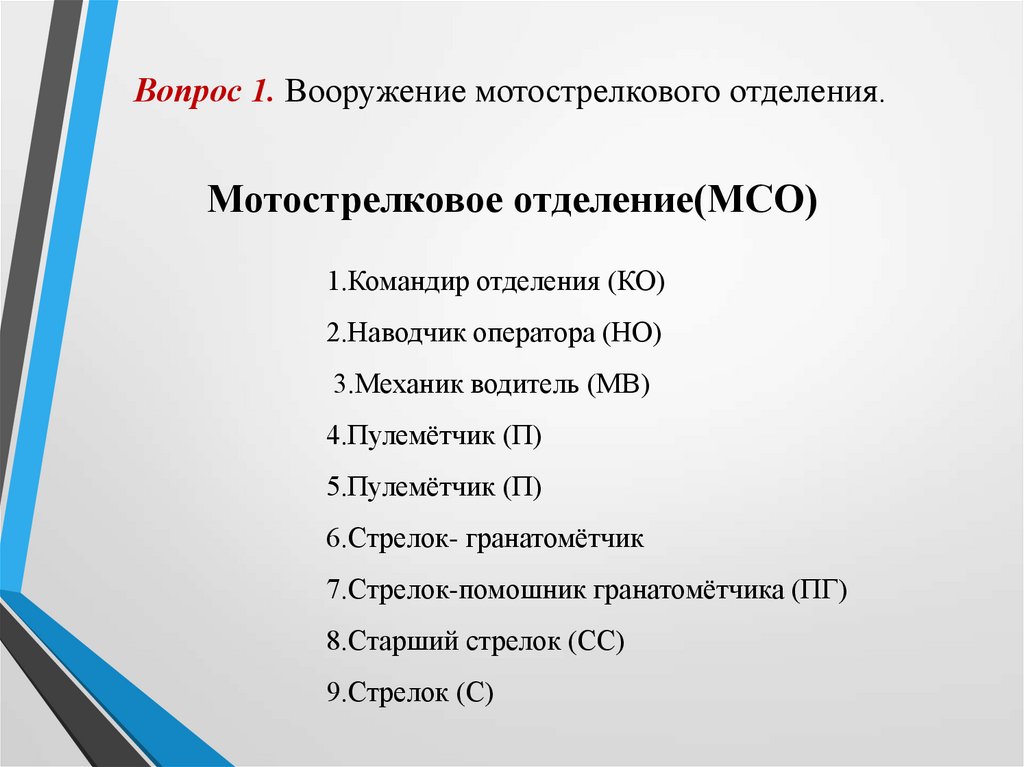 Вопрос 1. Вооружение мотострелкового отделения.

Мотострелковое отделение(МСО)

1.Командир отделения (КО)

2.Наводчик оператора (НО)

3.Механик водитель (МВ)

4.Пулемётчик (П)

5.Пулемётчик (П)

6.Стрелок- гранатомётчик

7.Стрелок-помошник гранатомётчика (ПГ)

8.Старший стрелок (СС)

9.Стрелок (С)